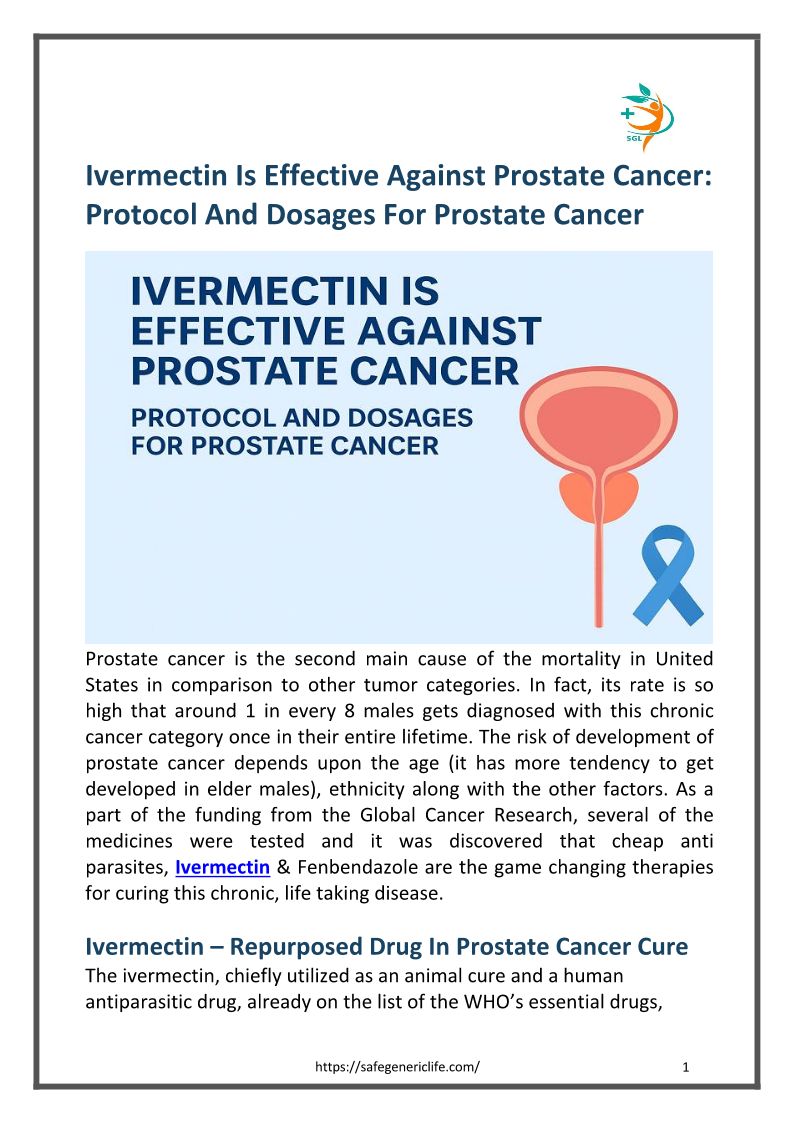 SGL

Ivermectin Is Effective Against Prostate Cancer: Protocol And Dosages For Prostate Cancer

IVERMECTIN IS EFFECTIVE AGAINST PROSTATE CANCER

PROTOCOL AND DOSAGES FOR PROSTATE CANCER

Prostate cancer is the second main cause of the mortality in United States in comparison to other tumor categories. In fact, its rate is so high that around 1 in every 8 males gets diagnosed with this chronic cancer category once in their entire lifetime. The risk of development of prostate cancer depends upon the age (it has more tendency to get developed in elder males), ethnicity along with the other factors. As a part of the funding from the Global Cancer Research, several of the medicines were tested and it was discovered that cheap anti parasites, Ivermectin & Fenbendazole are the game changing therapies for curing this chronic, life taking disease.

Ivermectin – Repurposed Drug In Prostate Cancer Cure

The ivermectin, chiefly utilized as an animal cure and a human antiparasitic drug, already on the list of the WHO's essential drugs,

https://safegenericlife.com/

1